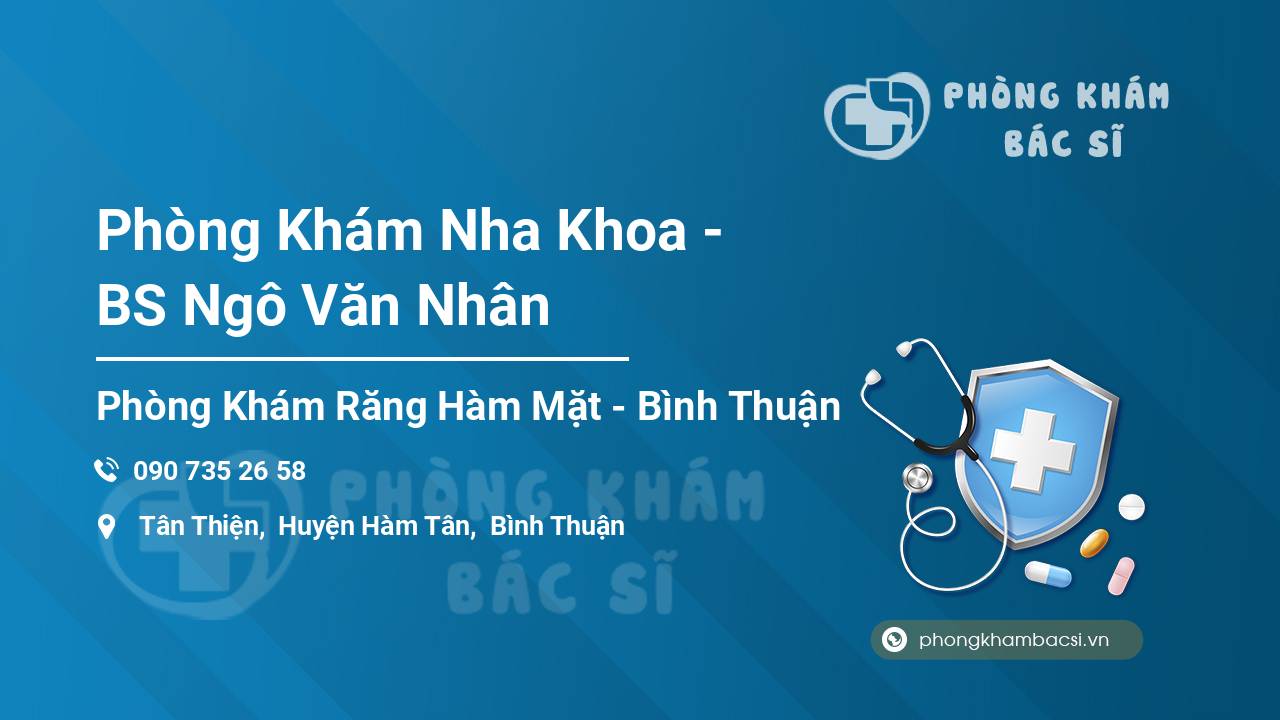 PHÒNG KHÁM BÁC SĨ

Phòng Khám Nha Khoa - BS Ngô Văn Nhân

Phòng Khám Răng Hàm Mặt - Bình Thuận

090 735 26 58

Tân Thiện, Huyện Hàm Tân, Bình Thuận

PHÒNG KHÁM BÁC SĨ

phongkhambacsi.vn